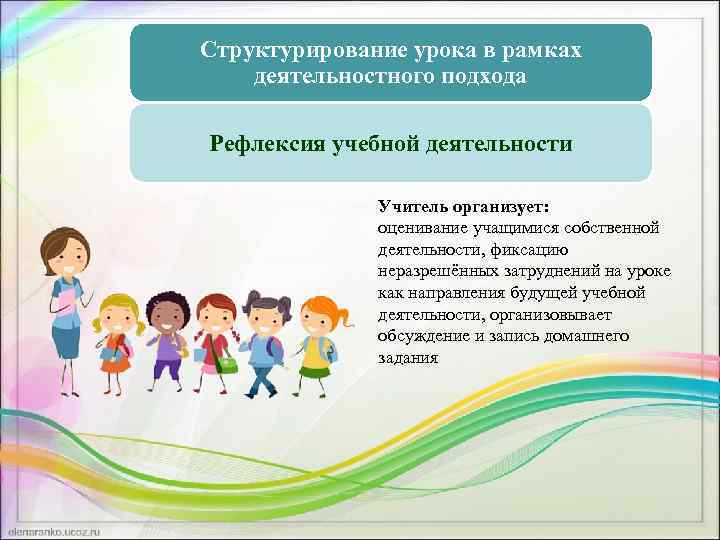 Структурирование урока в рамках деятельностного подхода

Рефлексия учебной деятельности

Учитель организует:
оценивание учащимися собственной деятельности, фиксацию неразрешённых затруднений на уроке как направления будущей учебной деятельности, организовывает обсуждение и запись домашнего задания

elenaranko.ucoz.ru